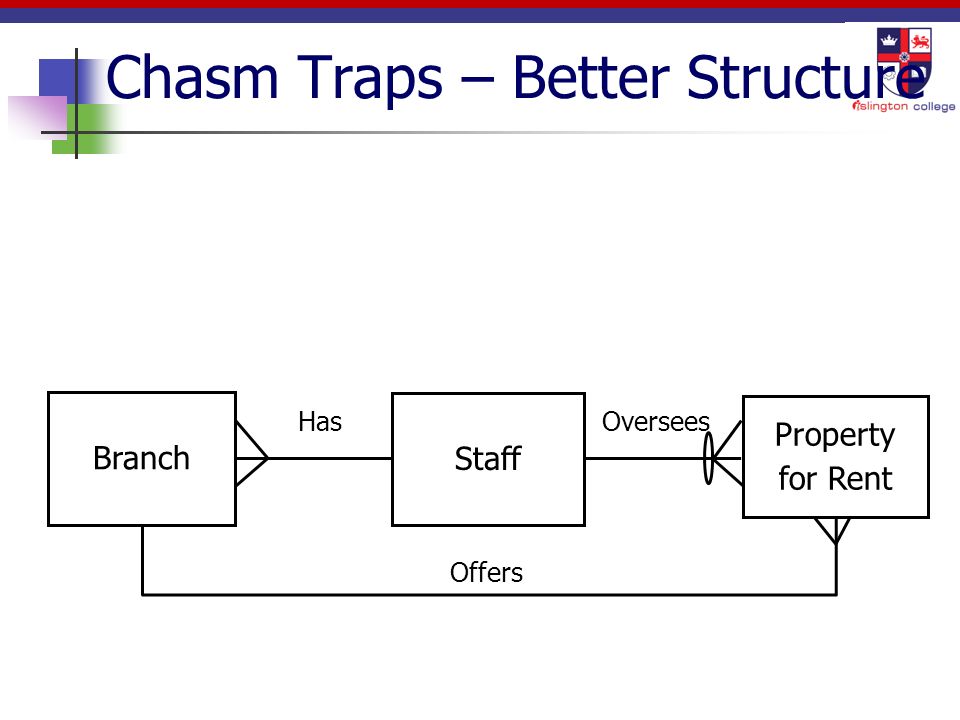 Chasm Traps – Better Structure

islington college

Branch

Has

Staff

Oversees

Property for Rent

Offers